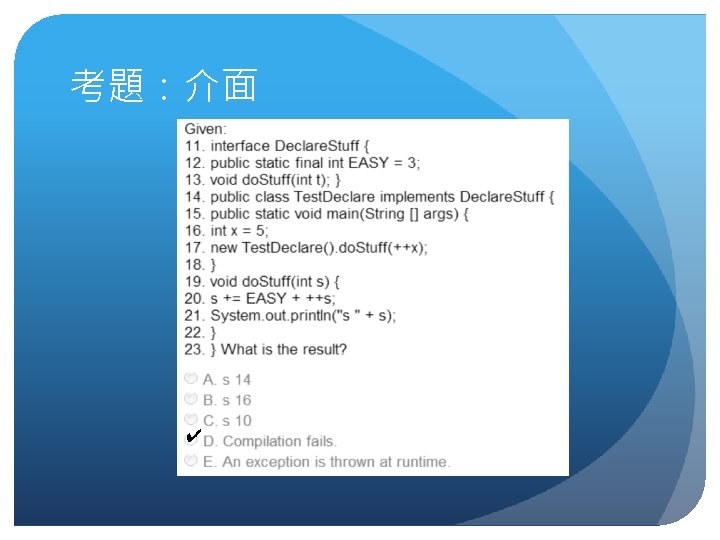 考題：介面

Given:
11. interface DeclareStuff {
12. public static final int EASY = 3;
13. void doStuff(int t); }
14. public class TestDeclare implements DeclareStuff {
15. public static void main(String [] args) {
16. int x = 5;
17. new TestDeclare().doStuff(++x);
18. }
19. void doStuff(int s) {
20. s += EASY + ++s;
21. System.out.println("s " + s);
22. }
23. } What is the result?

A. s 14
B. s 16
C. s 10
✔ D. Compilation fails.
E. An exception is thrown at runtime.